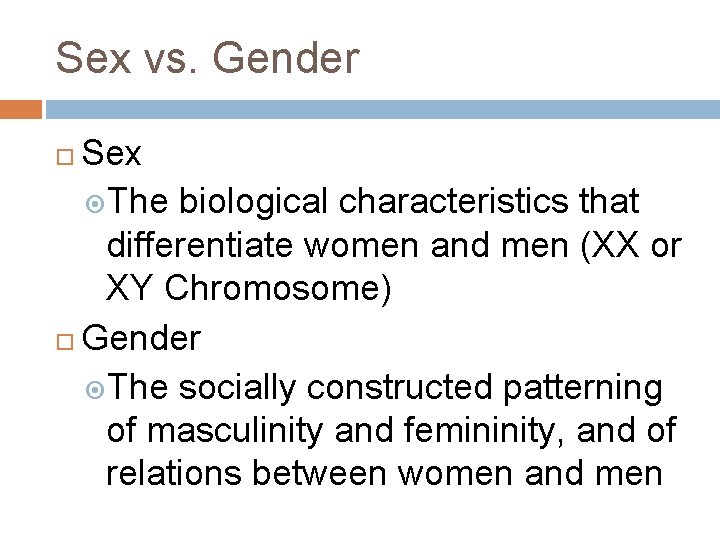 Sex vs. Gender

Sex

The biological characteristics that differentiate women and men (XX or XY Chromosome)

Gender

The socially constructed patterning of masculinity and femininity, and of relations between women and men